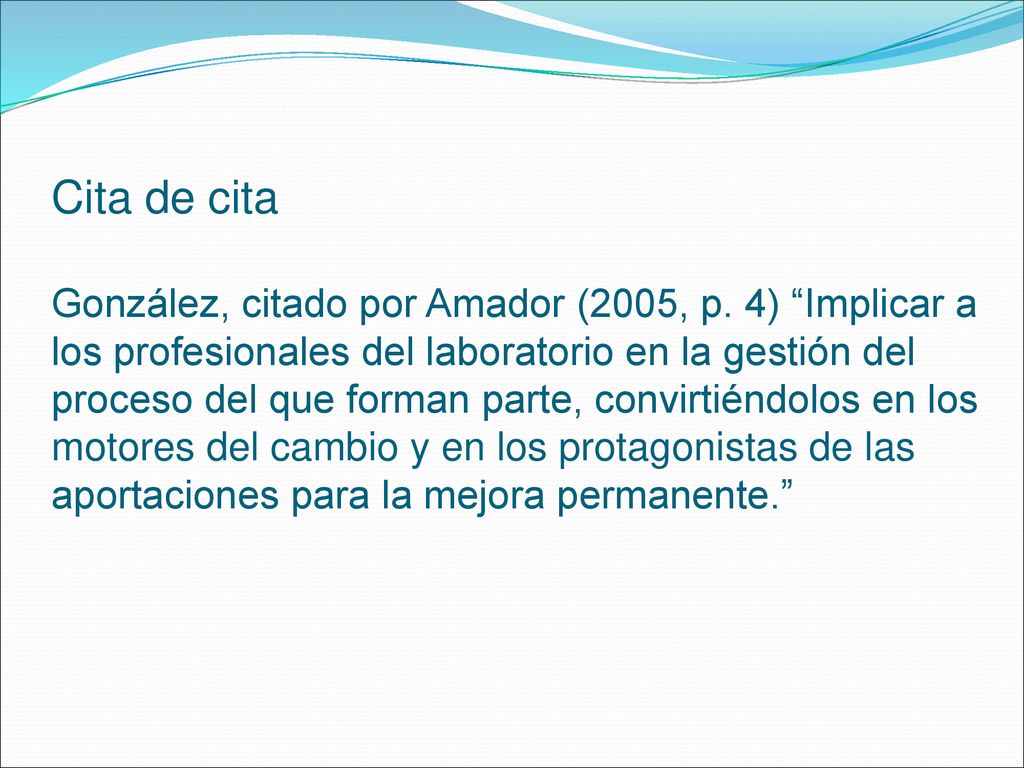 Cita de cita

González, citado por Amador (2005, p. 4) “Implicar a los profesionales del laboratorio en la gestión del proceso del que forman parte, convirtiéndolos en los motores del cambio y en los protagonistas de las aportaciones para la mejora permanente.”